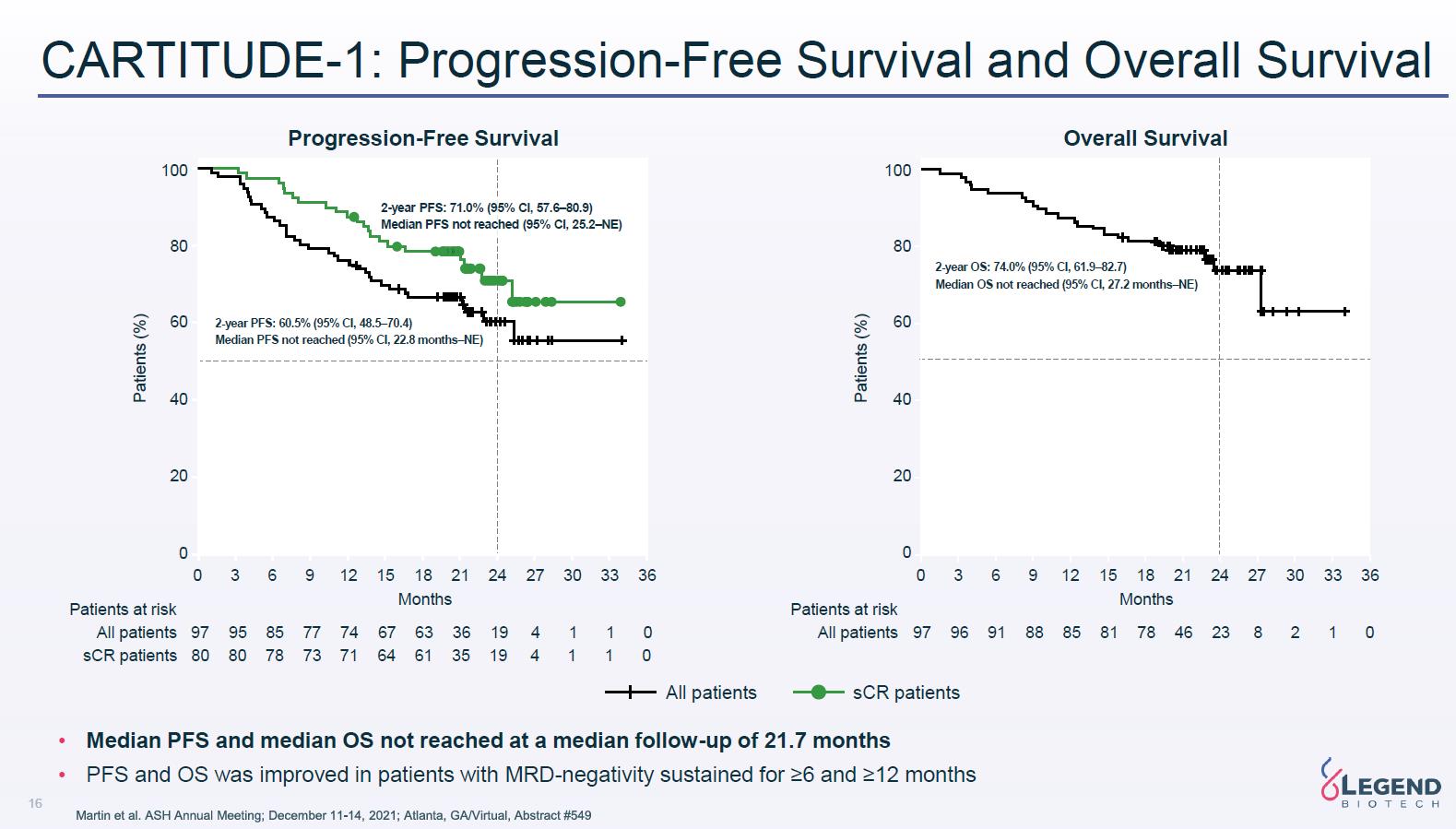 CARTITUDE-1: Progression-Free Survival and Overall Survival

Progression-Free Survival

100
80
60
40
20
0
Patients (%)

2-year PFS: 71.0% (95% CI, 57.6–80.9)
Median PFS not reached (95% CI, 25.2–NE)

2-year PFS: 60.5% (95% CI, 48.5–70.4)
Median PFS not reached (95% CI, 22.8 months–NE)

0 3 6 9 12 15 18 21 24 27 30 33 36
Months

Patients at risk

| | | | | | | | | | | | | | |
|---|---|---|---|---|---|---|---|---|---|---|---|---|---|
| All patients | 97 | 95 | 85 | 77 | 74 | 67 | 63 | 36 | 19 | 4 | 1 | 1 | 0 |
| sCR patients | 80 | 80 | 78 | 73 | 71 | 64 | 61 | 35 | 19 | 4 | 1 | 1 | 0 |

Overall Survival

100
80
60
40
20
0
Patients (%)

2-year OS: 74.0% (95% CI, 61.9–82.7)
Median OS not reached (95% CI, 27.2 months–NE)

0 3 6 9 12 15 18 21 24 27 30 33 36
Months

Patients at risk

| | | | | | | | | | | | | | |
|---|---|---|---|---|---|---|---|---|---|---|---|---|---|
| All patients | 97 | 96 | 91 | 88 | 85 | 81 | 78 | 46 | 23 | 8 | 2 | 1 | 0 |

All patients sCR patients

• Median PFS and median OS not reached at a median follow-up of 21.7 months
• PFS and OS was improved in patients with MRD-negativity sustained for ≥6 and ≥12 months

16

Martin et al. ASH Annual Meeting; December 11-14, 2021; Atlanta, GA/Virtual, Abstract #549

LEGEND BIOTECH